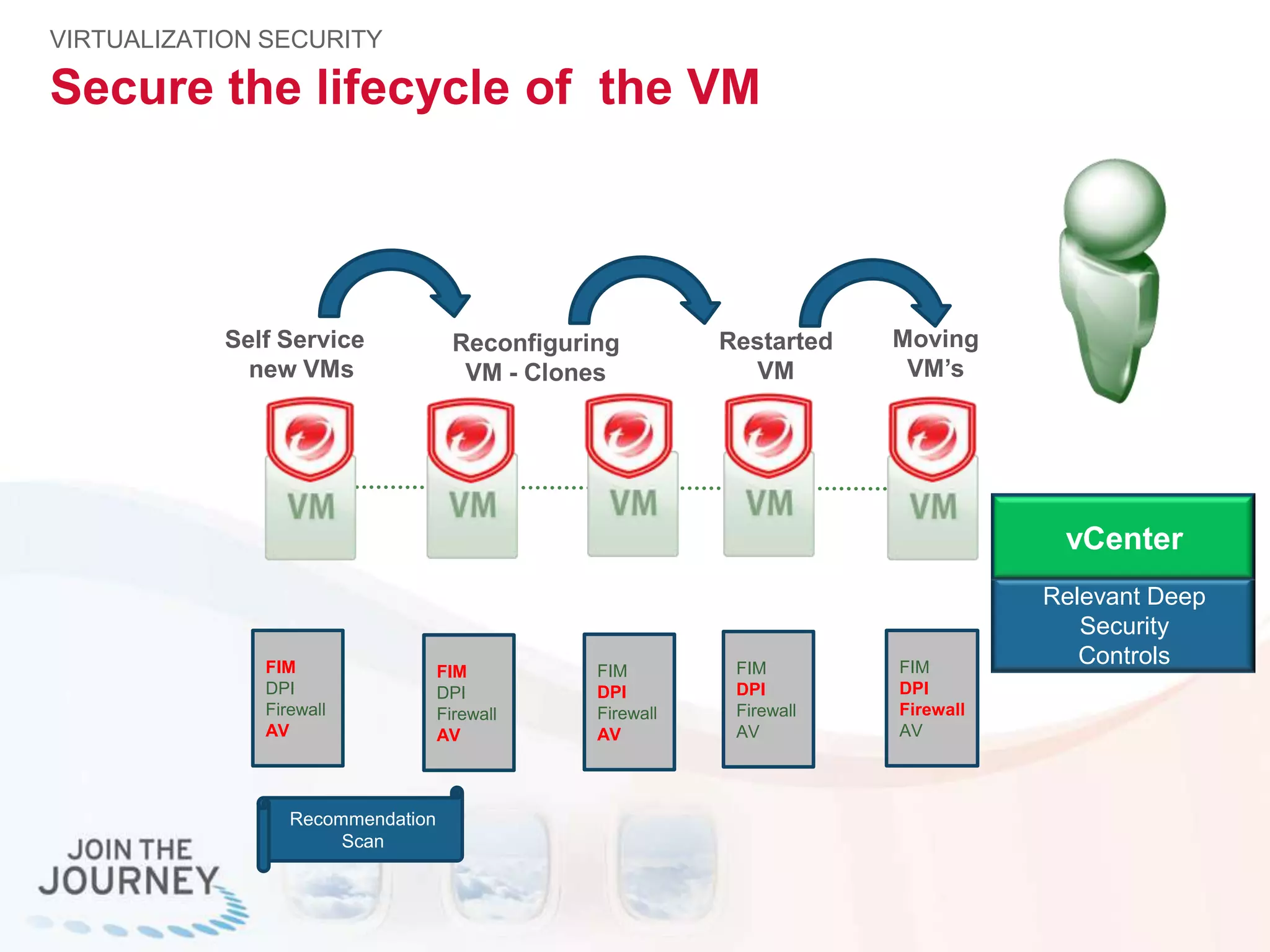 VIRTUALIZATION SECURITY

Secure the lifecycle of the VM

Self Service new VMs

Reconfiguring VM - Clones

Restarted VM

Moving VM's

VM

VM

VM

VM

VM

vCenter

Relevant Deep Security Controls

FIM
DPI
Firewall
AV

FIM
DPI
Firewall
AV

FIM
DPI
Firewall
AV

FIM
DPI
Firewall
AV

FIM
DPI
Firewall
AV

Recommendation Scan

JOIN THE JOURNEY